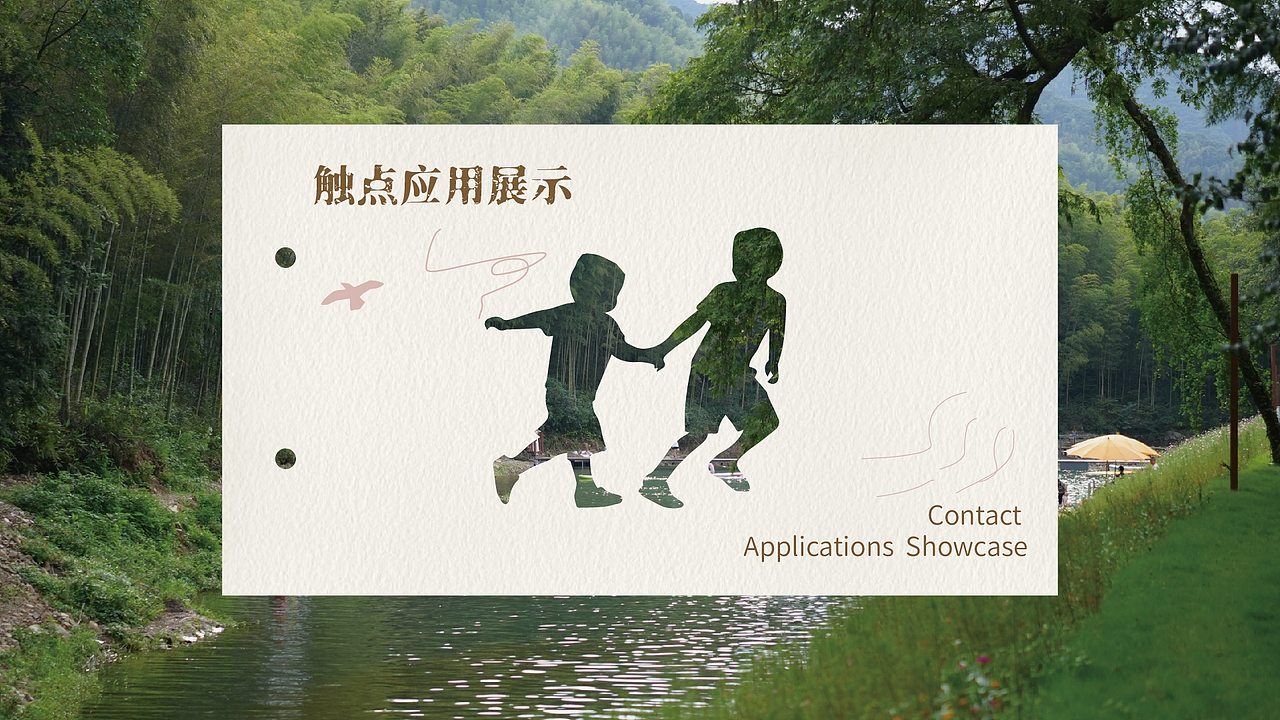 触点应用展示

Contact
Applications Showcase